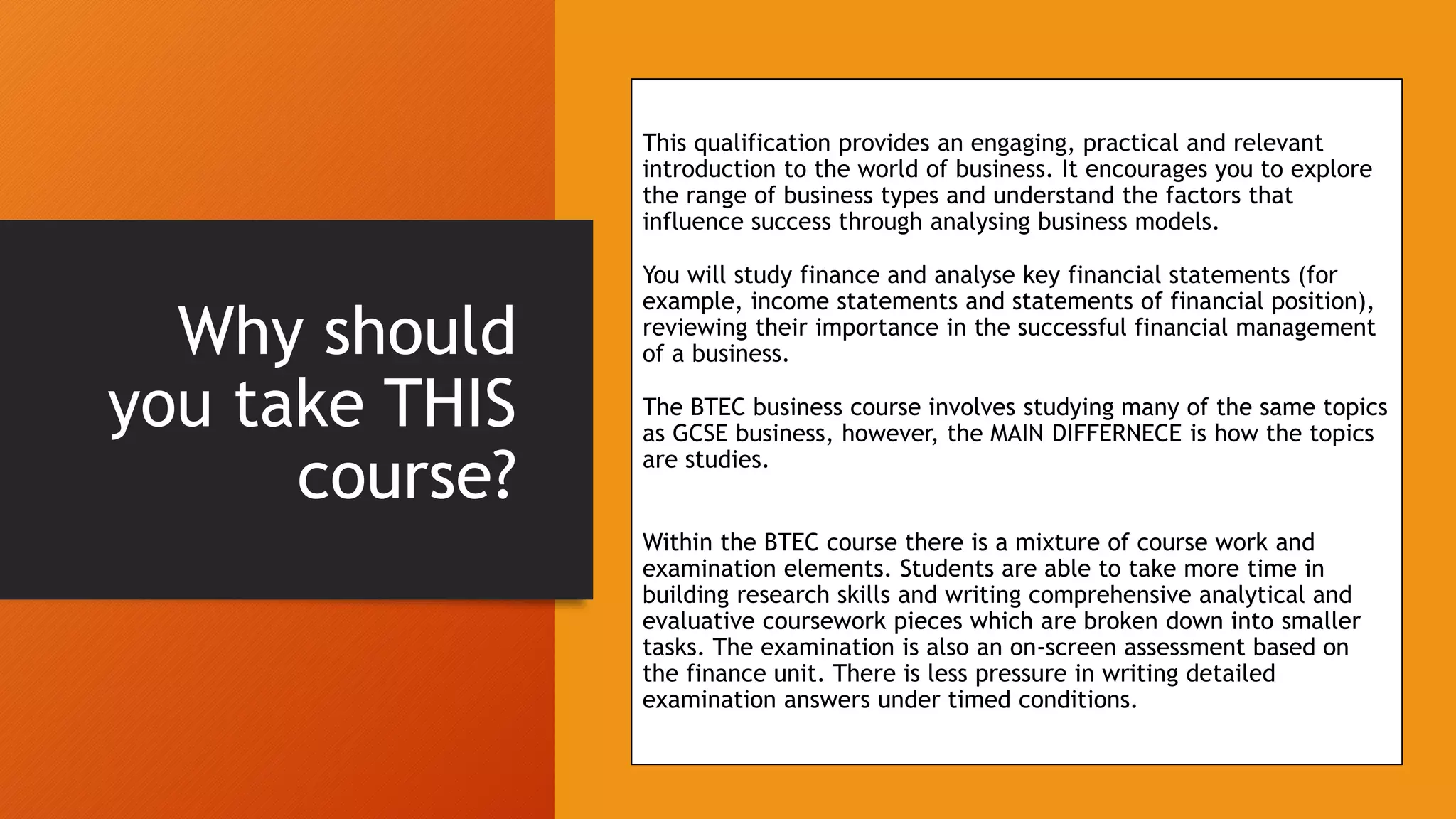 Why should you take THIS course?

This qualification provides an engaging, practical and relevant introduction to the world of business. It encourages you to explore the range of business types and understand the factors that influence success through analysing business models.

You will study finance and analyse key financial statements (for example, income statements and statements of financial position), reviewing their importance in the successful financial management of a business.

The BTEC business course involves studying many of the same topics as GCSE business, however, the MAIN DIFFERNECE is how the topics are studies.

Within the BTEC course there is a mixture of course work and examination elements. Students are able to take more time in building research skills and writing comprehensive analytical and evaluative coursework pieces which are broken down into smaller tasks. The examination is also an on-screen assessment based on the finance unit. There is less pressure in writing detailed examination answers under timed conditions.